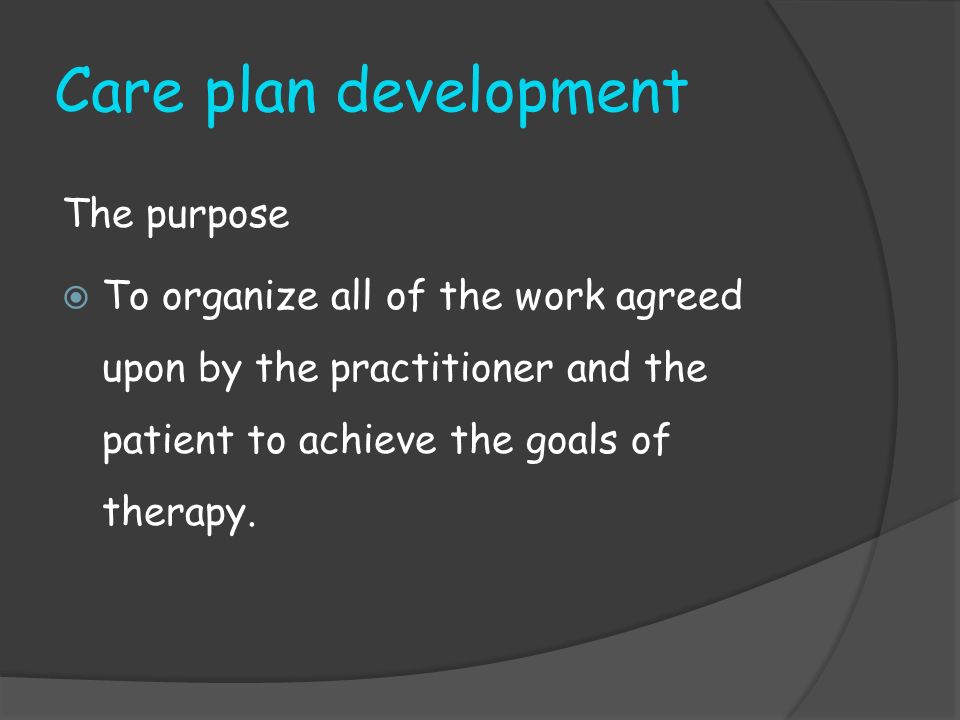 Care plan development

The purpose

To organize all of the work agreed upon by the practitioner and the patient to achieve the goals of therapy.